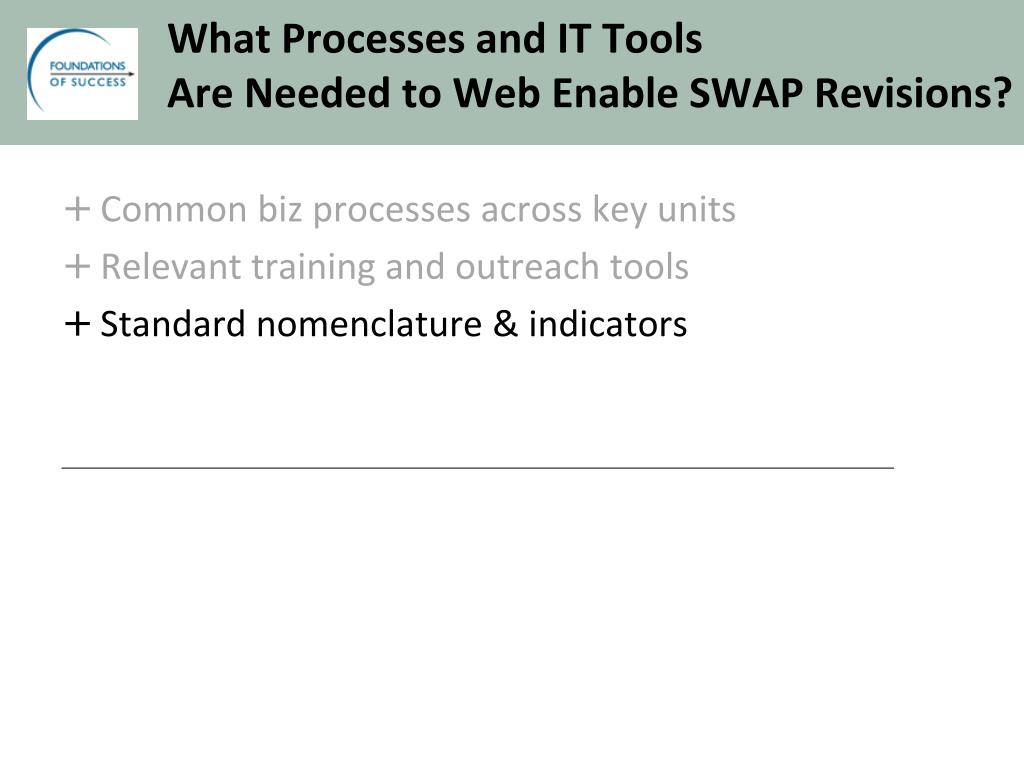 FOUNDATIONS OF SUCCESS

What Processes and IT Tools
Are Needed to Web Enable SWAP Revisions?

+ Common biz processes across key units
+ Relevant training and outreach tools
+ Standard nomenclature & indicators